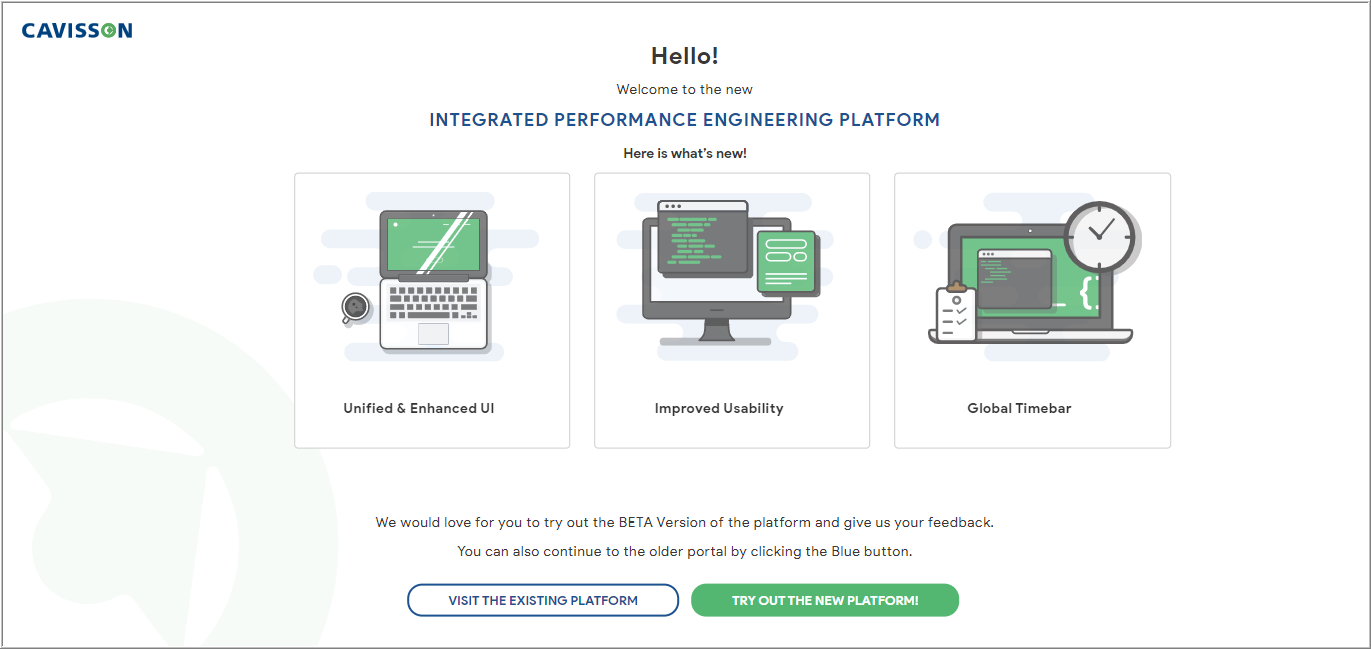 CAVISSON

Hello!

Welcome to the new

INTEGRATED PERFORMANCE ENGINEERING PLATFORM

Here is what's new!

Unified & Enhanced UI

Improved Usability

Global Timebar

We would love for you to try out the BETA Version of the platform and give us your feedback.

You can also continue to the older portal by clicking the Blue button.

VISIT THE EXISTING PLATFORM

TRY OUT THE NEW PLATFORM!